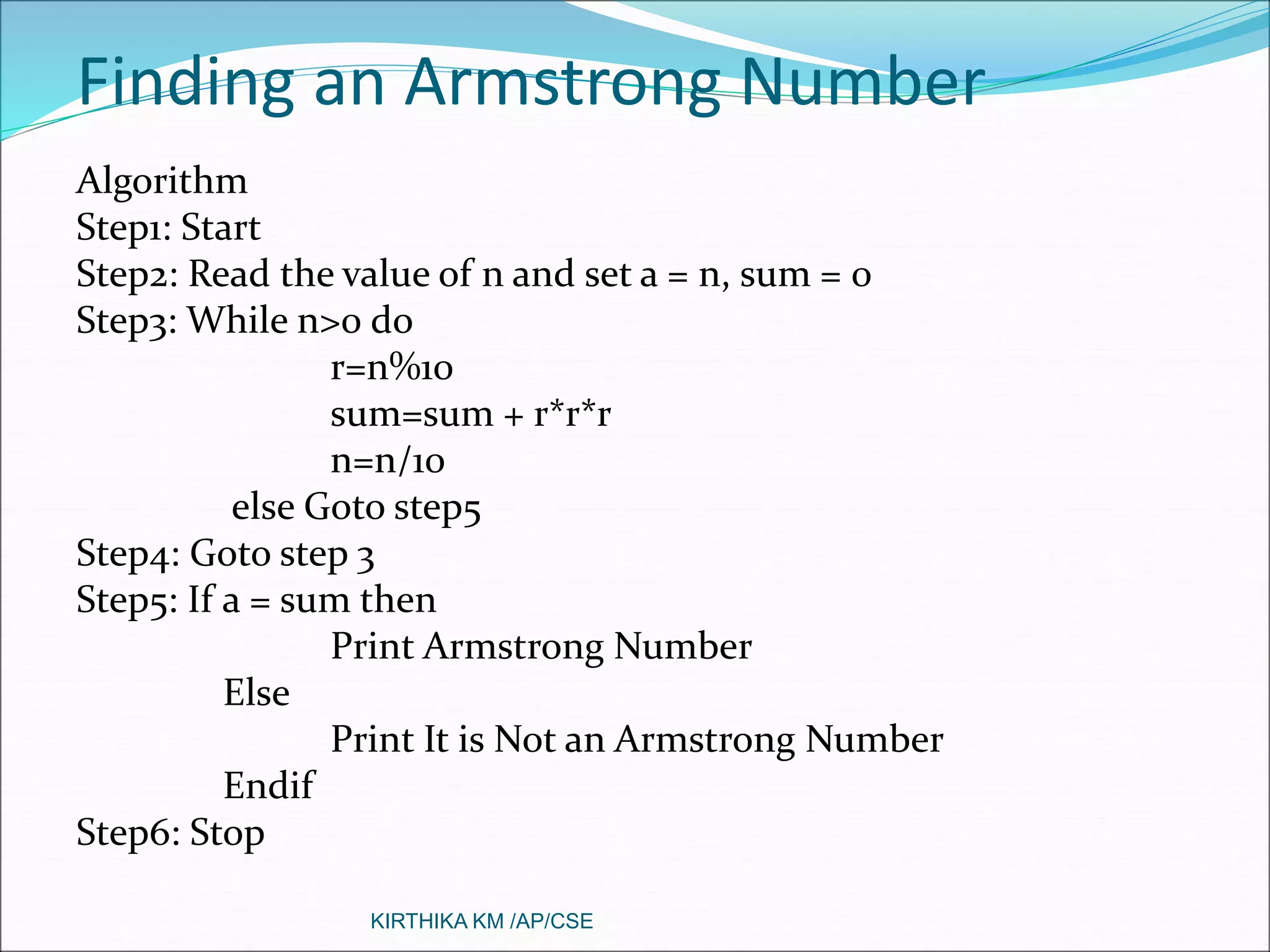 Finding an Armstrong Number

Algorithm
Step1: Start
Step2: Read the value of n and set a = n, sum = 0
Step3: While n>0 do
r=n%10
sum=sum + r*r*r
n=n/10
else Goto step5
Step4: Goto step 3
Step5: If a = sum then
Print Armstrong Number
Else
Print It is Not an Armstrong Number
Endif
Step6: Stop

KIRTHIKA KM /AP/CSE